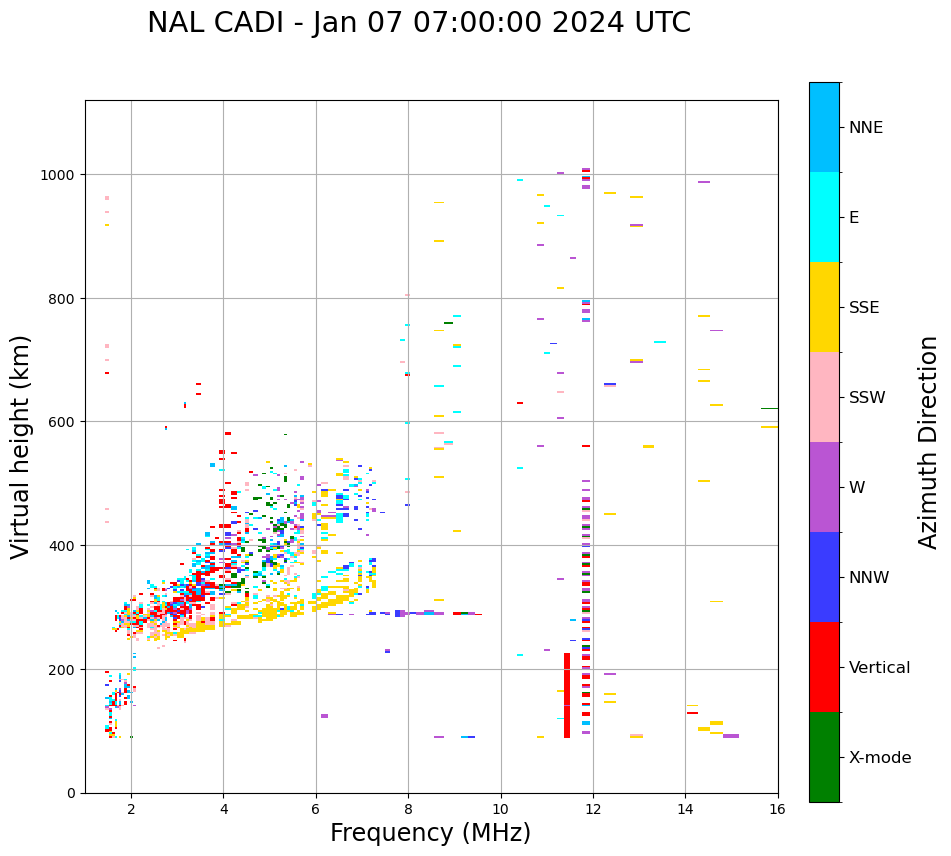 NAL CADI - Jan 07 07:00:00 2024 UTC

Virtual height (km)

1000
800
600
400
200
0

2 4 6 8 10 12 14 16

Frequency (MHz)

NNE
E
SSE
SSW
W
NNW
Vertical
X-mode

Azimuth Direction